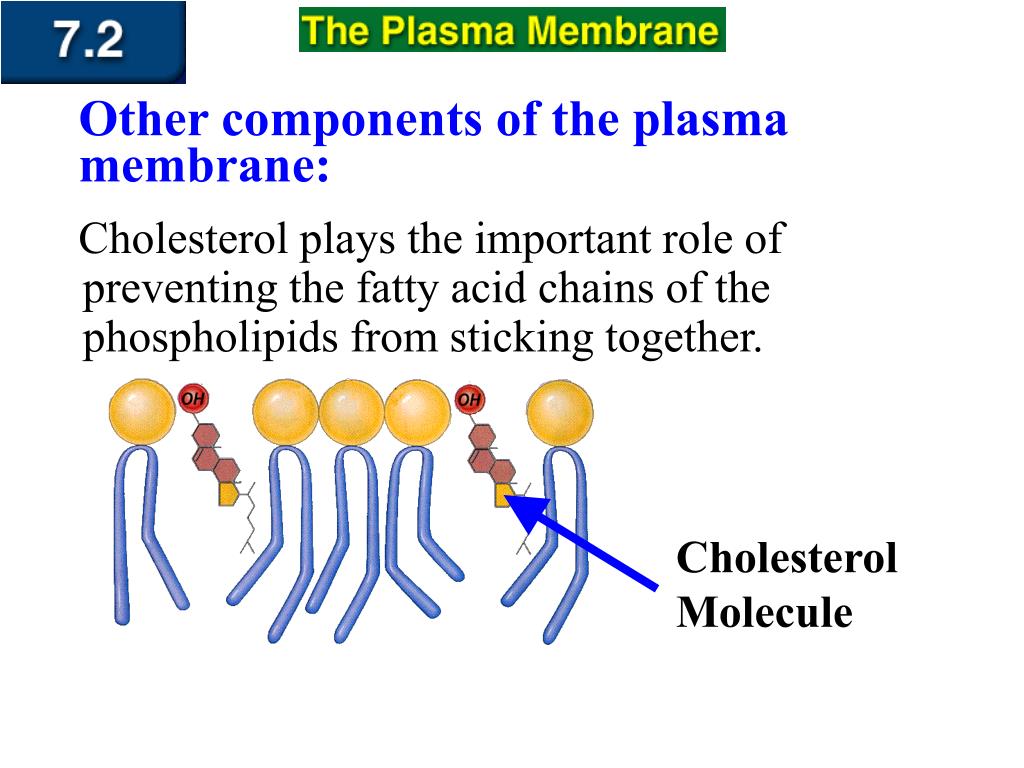 7.2

The Plasma Membrane

Other components of the plasma membrane:

Cholesterol plays the important role of preventing the fatty acid chains of the phospholipids from sticking together.

OH

OH

Cholesterol Molecule